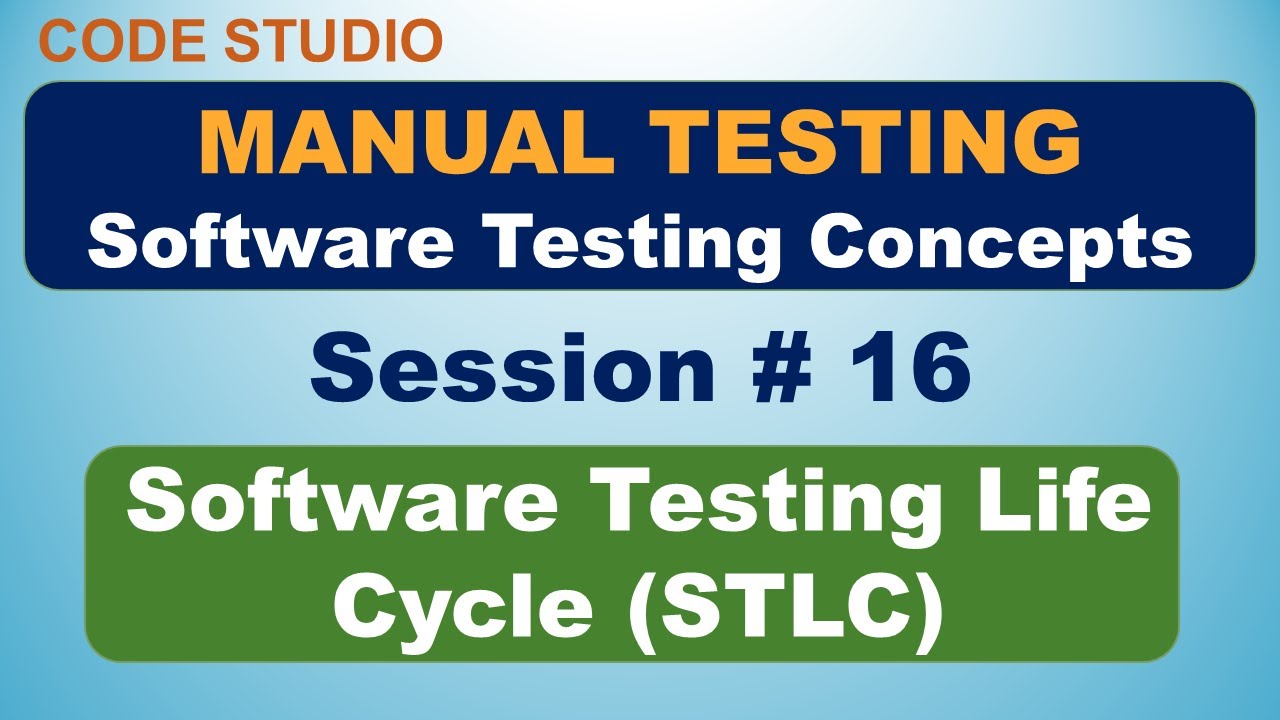 CODE STUDIO

MANUAL TESTING
Software Testing Concepts

Session # 16

Software Testing Life Cycle (STLC)